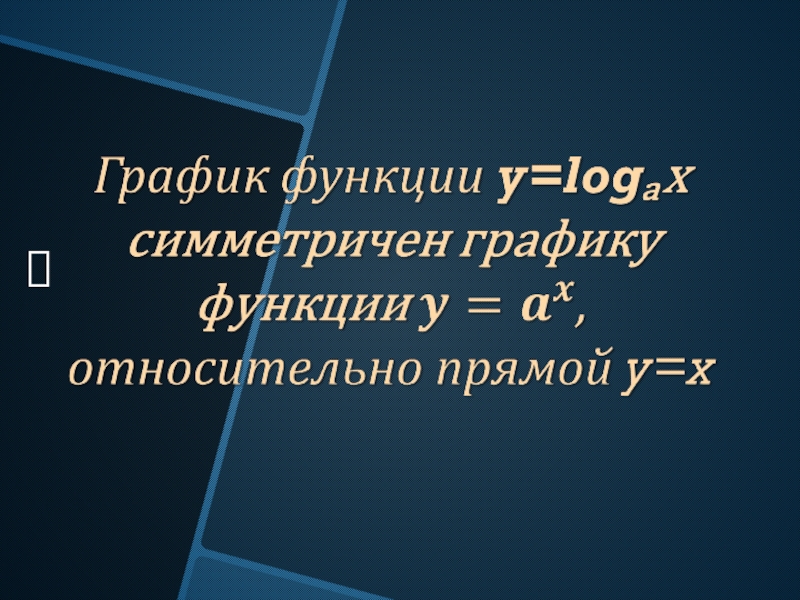 График функции $y=\log_a x$ симметричен графику функции $y = a^x$, относительно прямой $y=x$